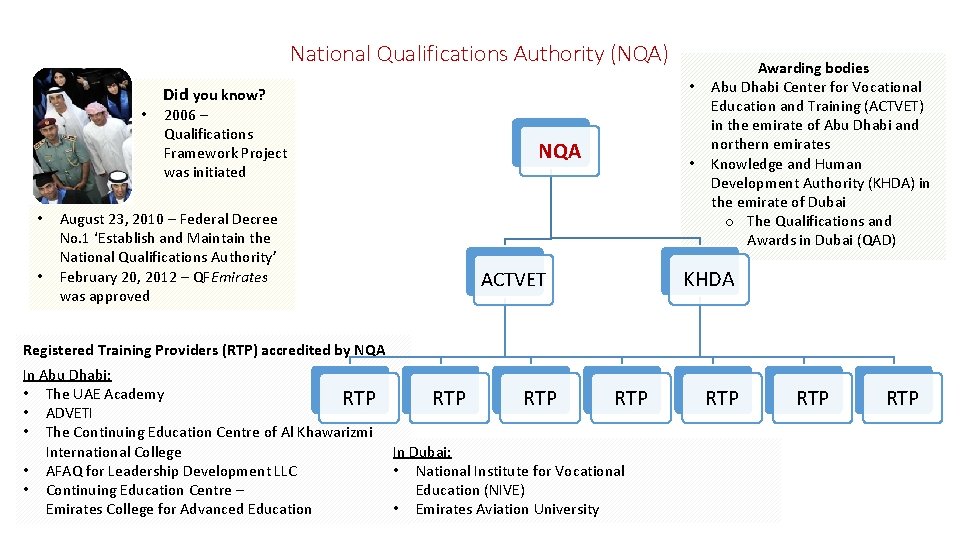 National Qualifications Authority (NQA)

Did you know?
• 2006 – Qualifications Framework Project was initiated
• August 23, 2010 – Federal Decree No.1 'Establish and Maintain the National Qualifications Authority'
• February 20, 2012 – QF*Emirates* was approved

Awarding bodies
• Abu Dhabi Center for Vocational Education and Training (ACTVET) in the emirate of Abu Dhabi and northern emirates
• Knowledge and Human Development Authority (KHDA) in the emirate of Dubai
  o The Qualifications and Awards in Dubai (QAD)

NQA

ACTVET

KHDA

RTP

RTP

RTP

RTP

RTP

RTP

RTP

Registered Training Providers (RTP) accredited by NQA

In Abu Dhabi:
• The UAE Academy
• ADVETI
• The Continuing Education Centre of Al Khawarizmi International College
• AFAQ for Leadership Development LLC
• Continuing Education Centre – Emirates College for Advanced Education

In Dubai:
• National Institute for Vocational Education (NIVE)
• Emirates Aviation University